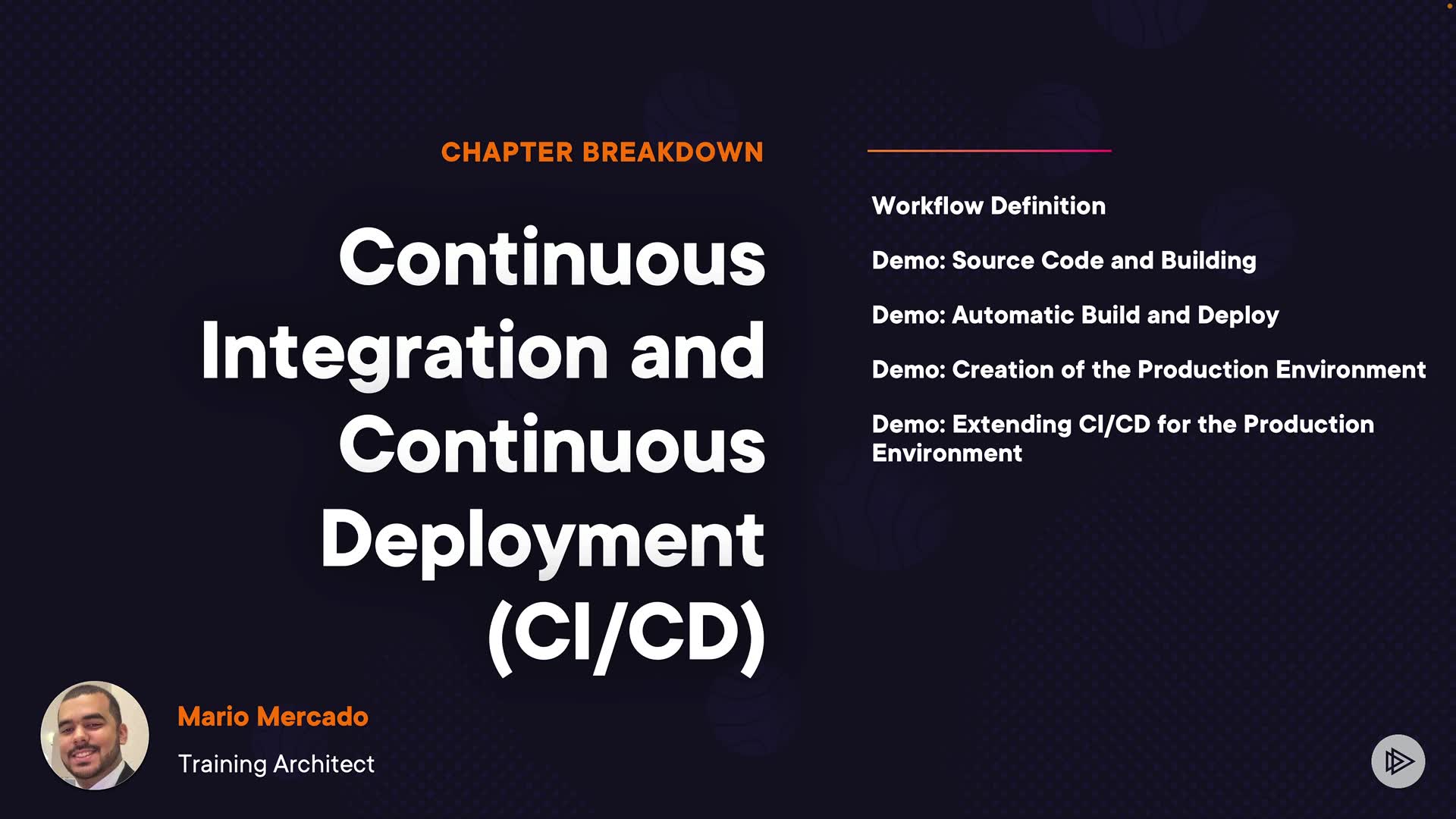 CHAPTER BREAKDOWN

Continuous Integration and Continuous Deployment (CI/CD)

Workflow Definition

Demo: Source Code and Building

Demo: Automatic Build and Deploy

Demo: Creation of the Production Environment

Demo: Extending CI/CD for the Production Environment

Mario Mercado

Training Architect